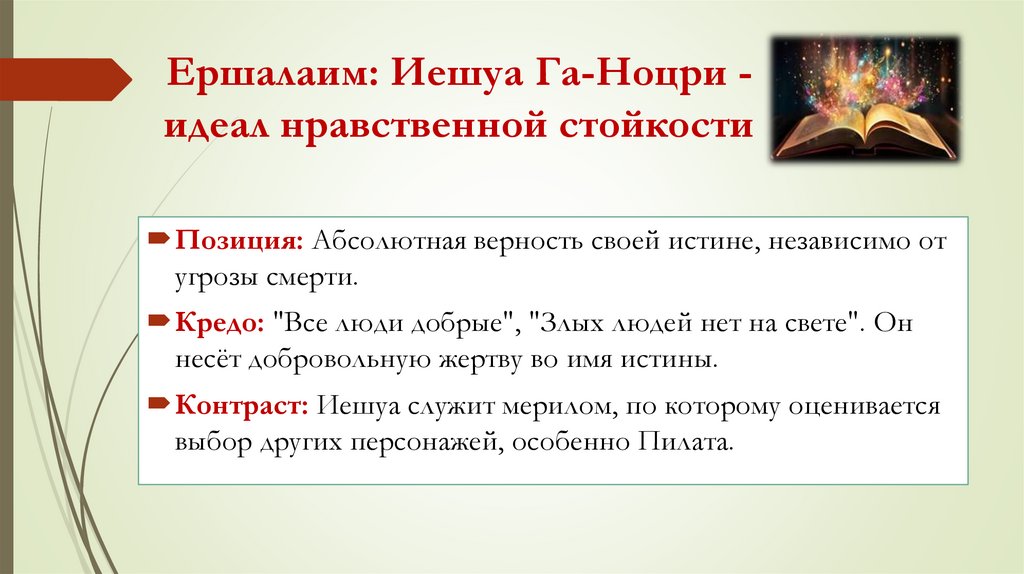 Ершалаим: Иешуа Га-Ноцри - идеал нравственной стойкости

Позиция: Абсолютная верность своей истине, независимо от угрозы смерти.

Кредо: "Все люди добрые", "Злых людей нет на свете". Он несёт добровольную жертву во имя истины.

Контраст: Иешуа служит мерилом, по которому оценивается выбор других персонажей, особенно Пилата.